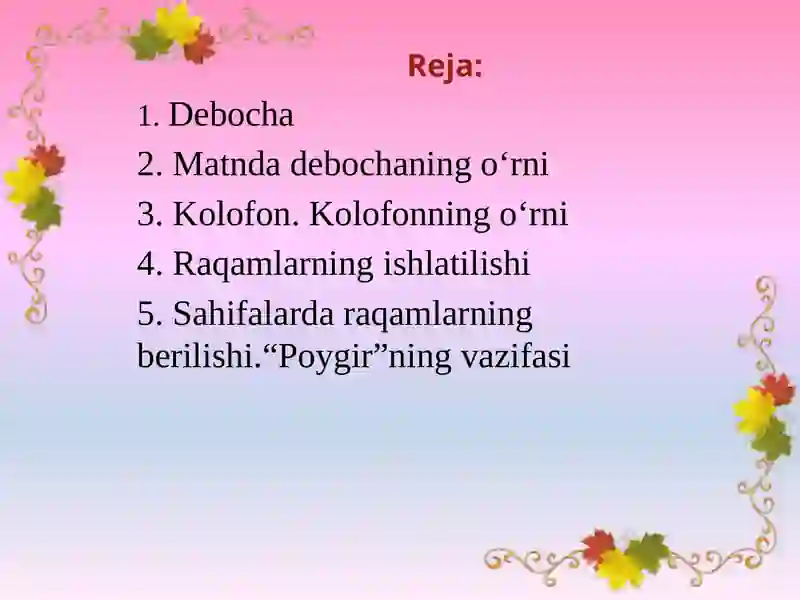 Reja:

1. Debocha

2. Matnda debochaning o‘rni

3. Kolofon. Kolofonning o‘rni

4. Raqamlarning ishlatilishi

5. Sahifalarda raqamlarning berilishi.“Poygir”ning vazifasi